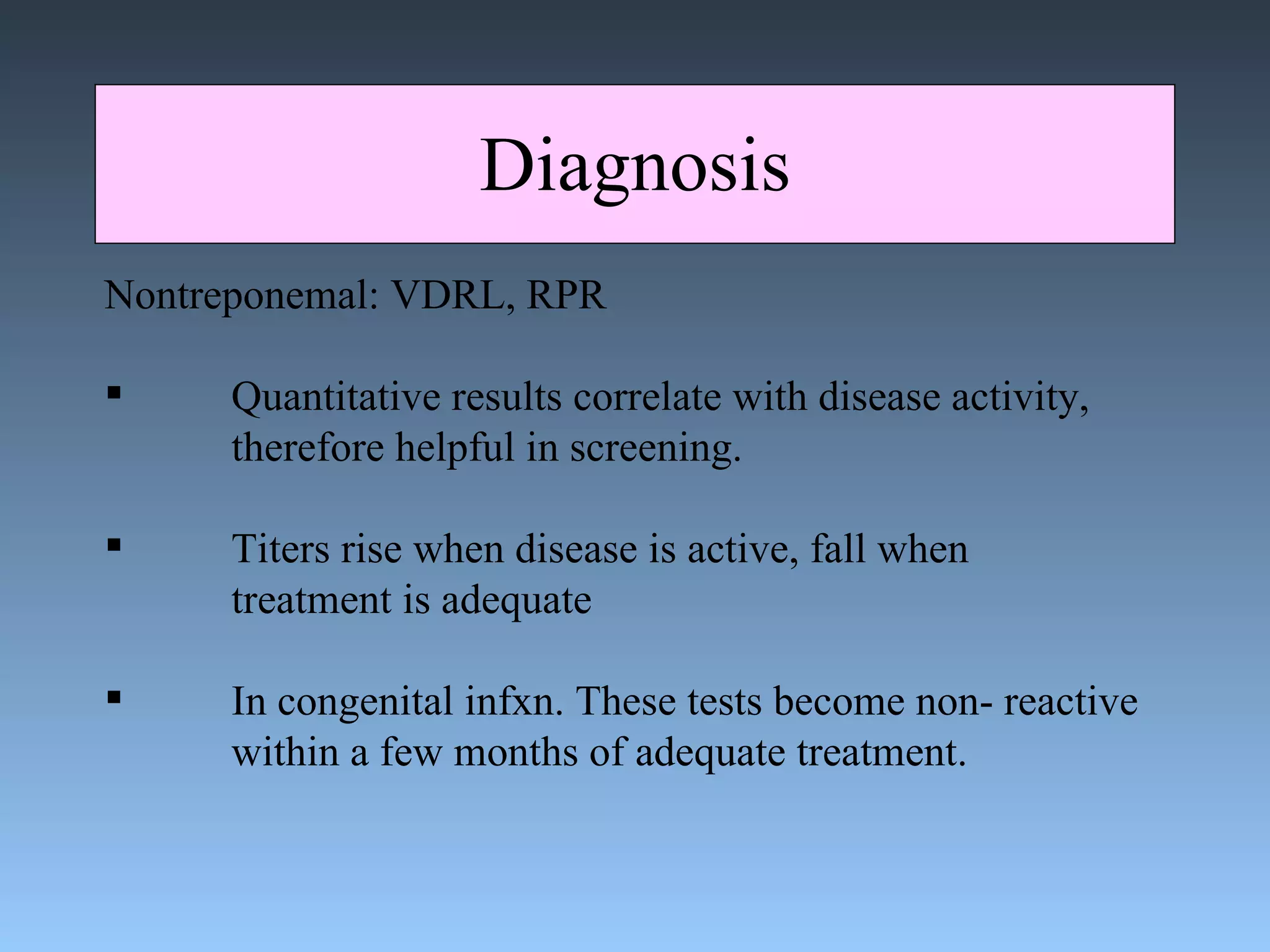 Diagnosis

Nontreponemal: VDRL, RPR

▪ Quantitative results correlate with disease activity, therefore helpful in screening.

▪ Titers rise when disease is active, fall when treatment is adequate

▪ In congenital infxn. These tests become non- reactive within a few months of adequate treatment.